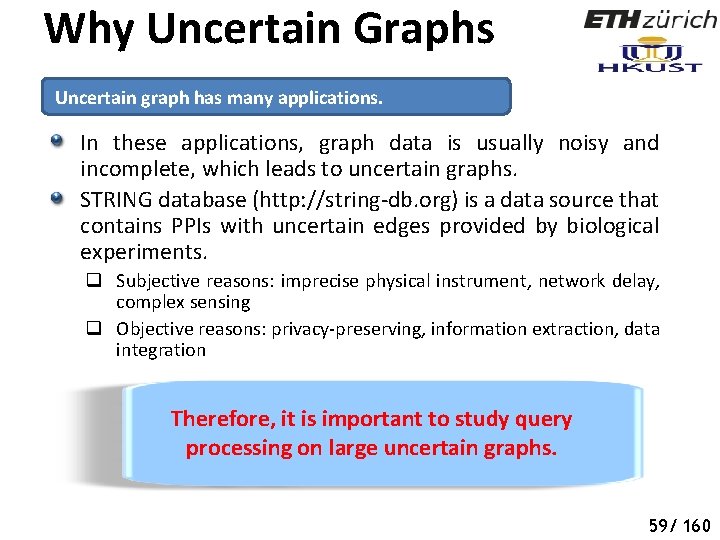 Why Uncertain Graphs

ETH zürich

HKUST

Uncertain graph has many applications.

In these applications, graph data is usually noisy and incomplete, which leads to uncertain graphs.

STRING database (http://string-db.org) is a data source that contains PPIs with uncertain edges provided by biological experiments.

Subjective reasons: imprecise physical instrument, network delay, complex sensing

Objective reasons: privacy-preserving, information extraction, data integration

Therefore, it is important to study query processing on large uncertain graphs.

59/ 160